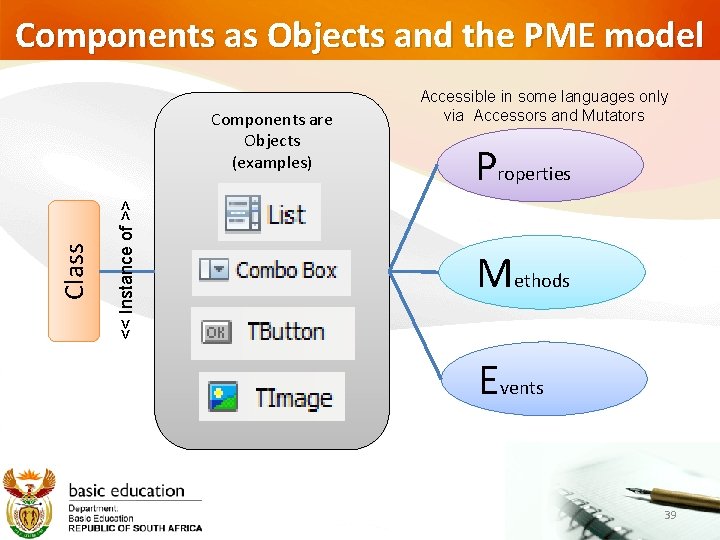 Components as Objects and the PME model

Class

<< Instance of >>

Components are Objects (examples)

List

Combo Box

OK

TButton

TImage

Accessible in some languages only via Accessors and Mutators

Properties

Methods

Events

basic education

Department: Basic Education REPUBLIC OF SOUTH AFRICA

39